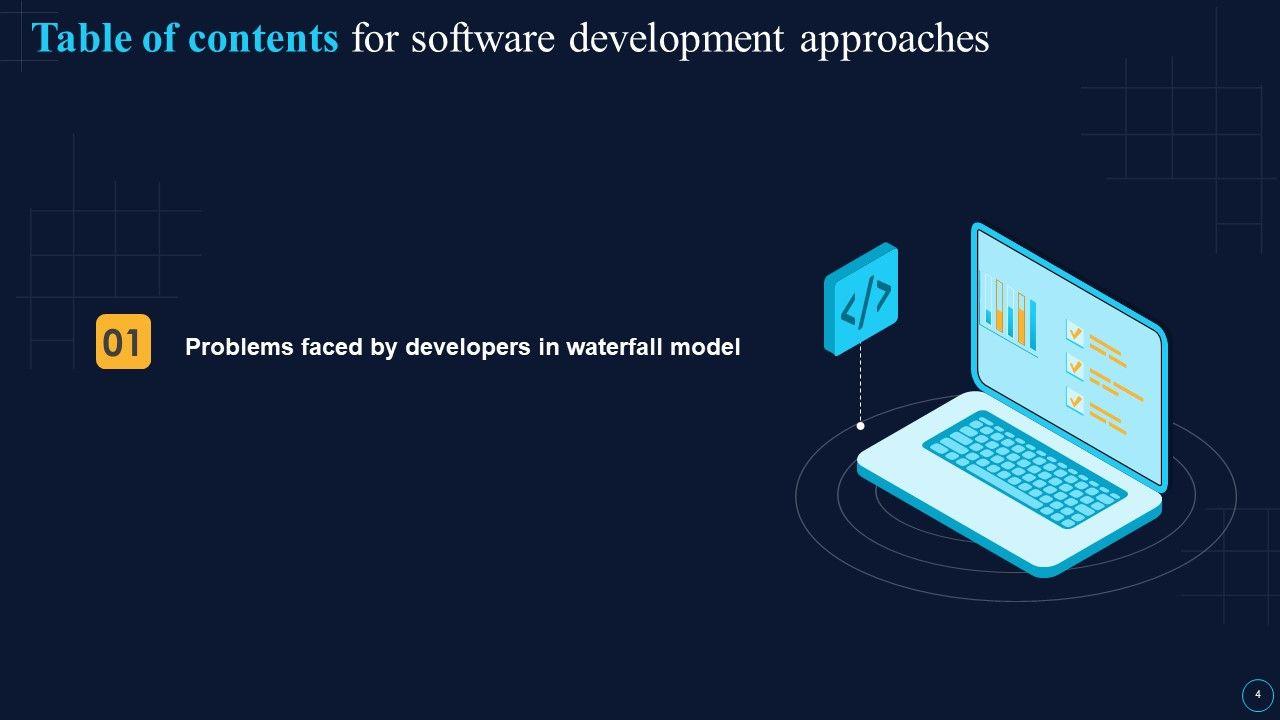 Table of contents for software development approaches

01 Problems faced by developers in waterfall model

</>

4